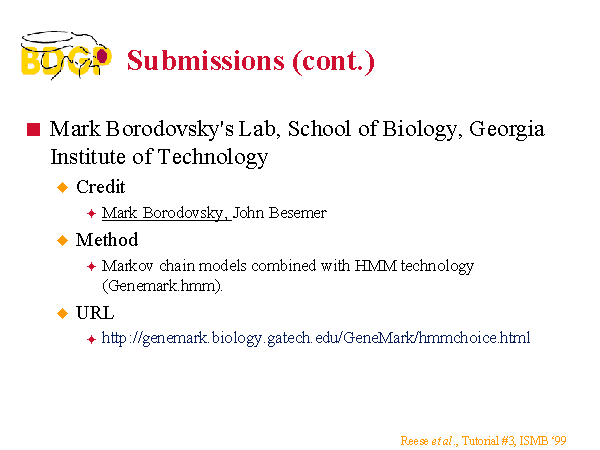 BDGP

Submissions (cont.)

Mark Borodovsky's Lab, School of Biology, Georgia Institute of Technology

Credit

Mark Borodovsky, John Besemer

Method

Markov chain models combined with HMM technology (Genemark.hmm).

URL

http://genemark.biology.gatech.edu/GeneMark/hmmchoice.html

Reese et al., Tutorial #3, ISMB '99